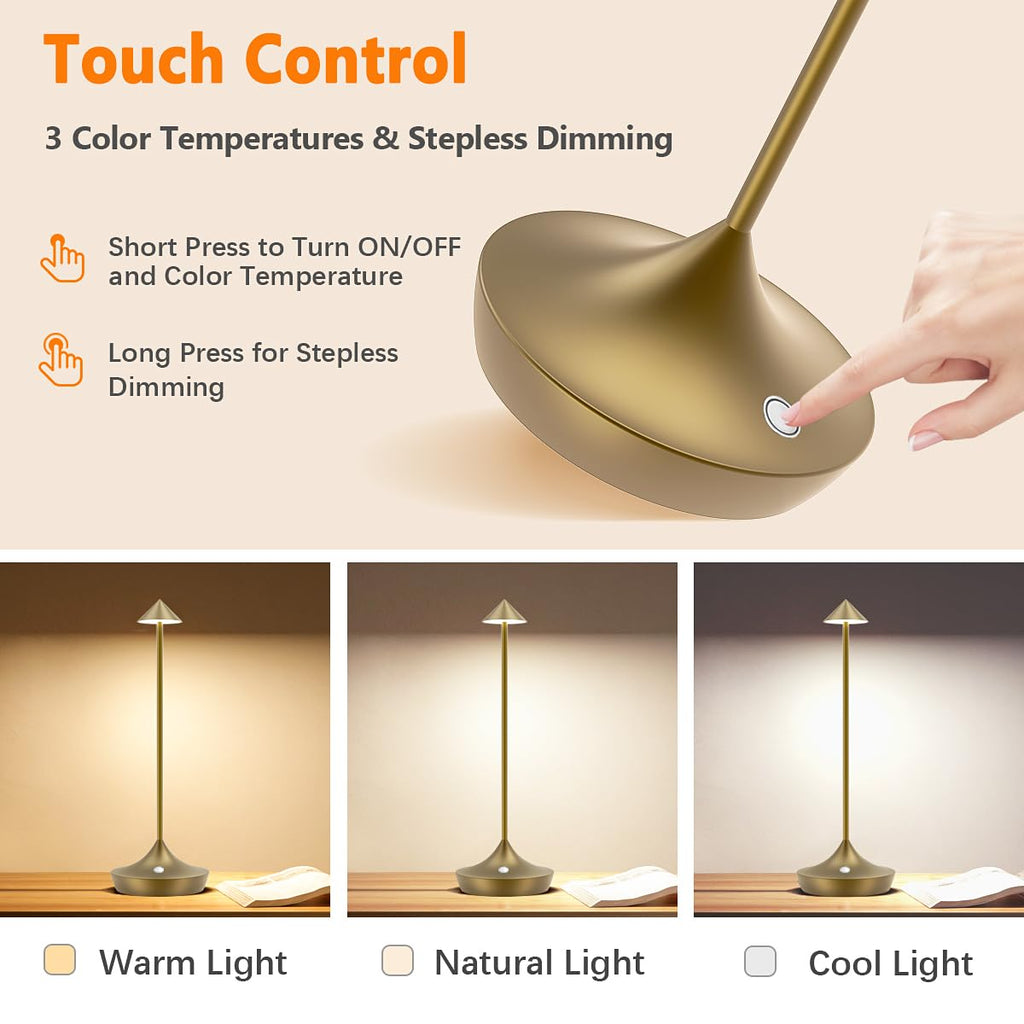 Touch Control

3 Color Temperatures & Stepless Dimming

Short Press to Turn ON/OFF and Color Temperature

Long Press for Stepless Dimming

Warm Light

Natural Light

Cool Light